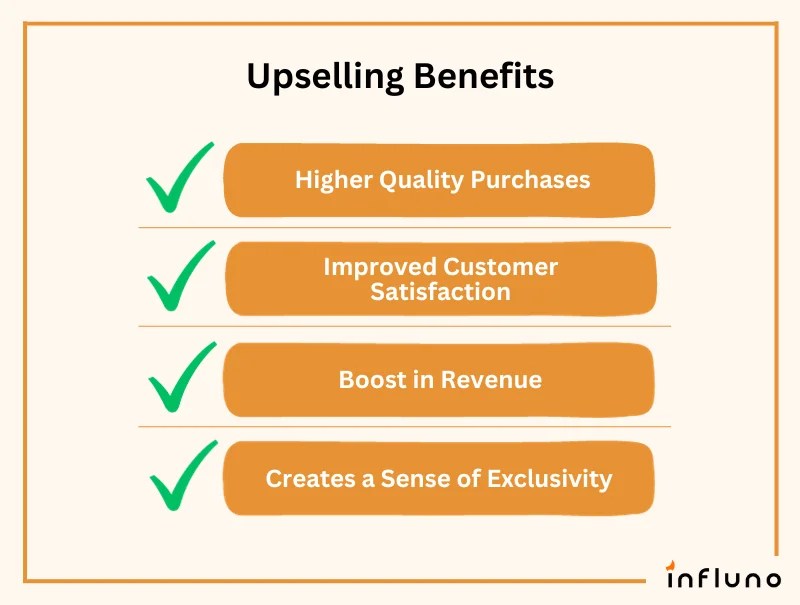 Upselling Benefits

Higher Quality Purchases

Improved Customer Satisfaction

Boost in Revenue

Creates a Sense of Exclusivity

influno